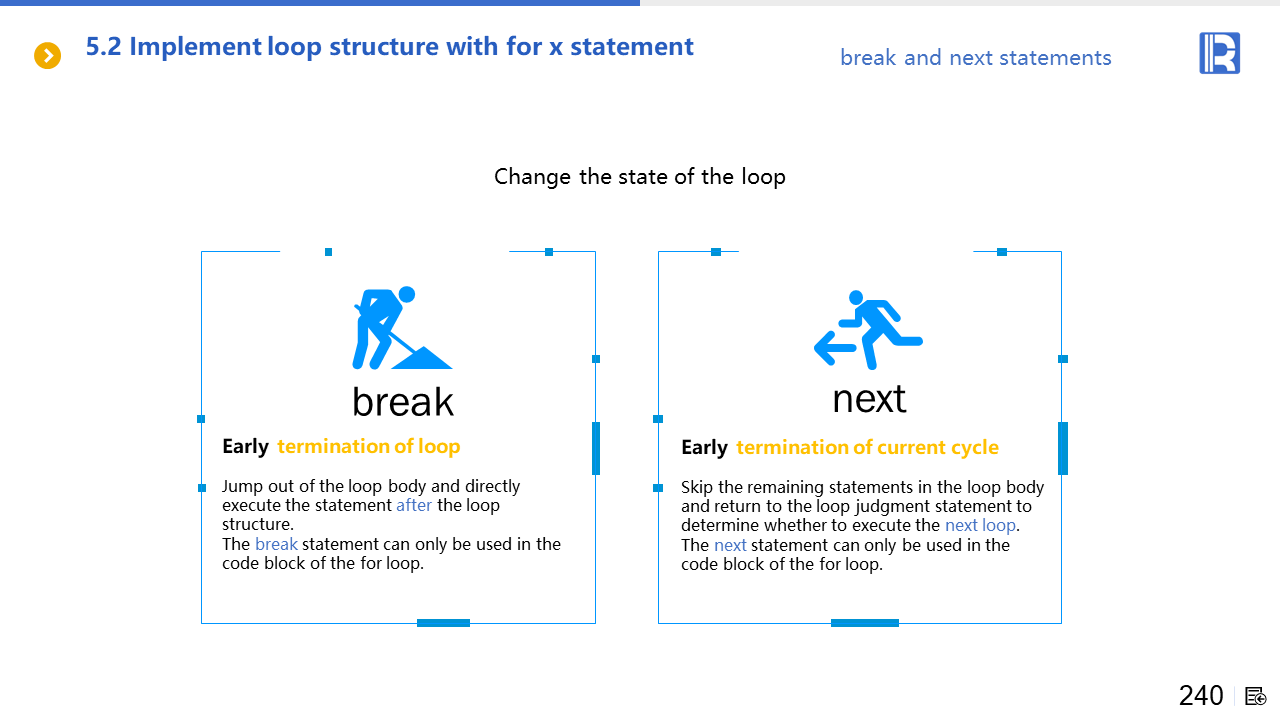 5.2 Implement loop structure with for x statement

break and next statements

Change the state of the loop

break

Early termination of loop

Jump out of the loop body and directly execute the statement after the loop structure.
The break statement can only be used in the code block of the for loop.

next

Early termination of current cycle

Skip the remaining statements in the loop body and return to the loop judgment statement to determine whether to execute the next loop.
The next statement can only be used in the code block of the for loop.

240